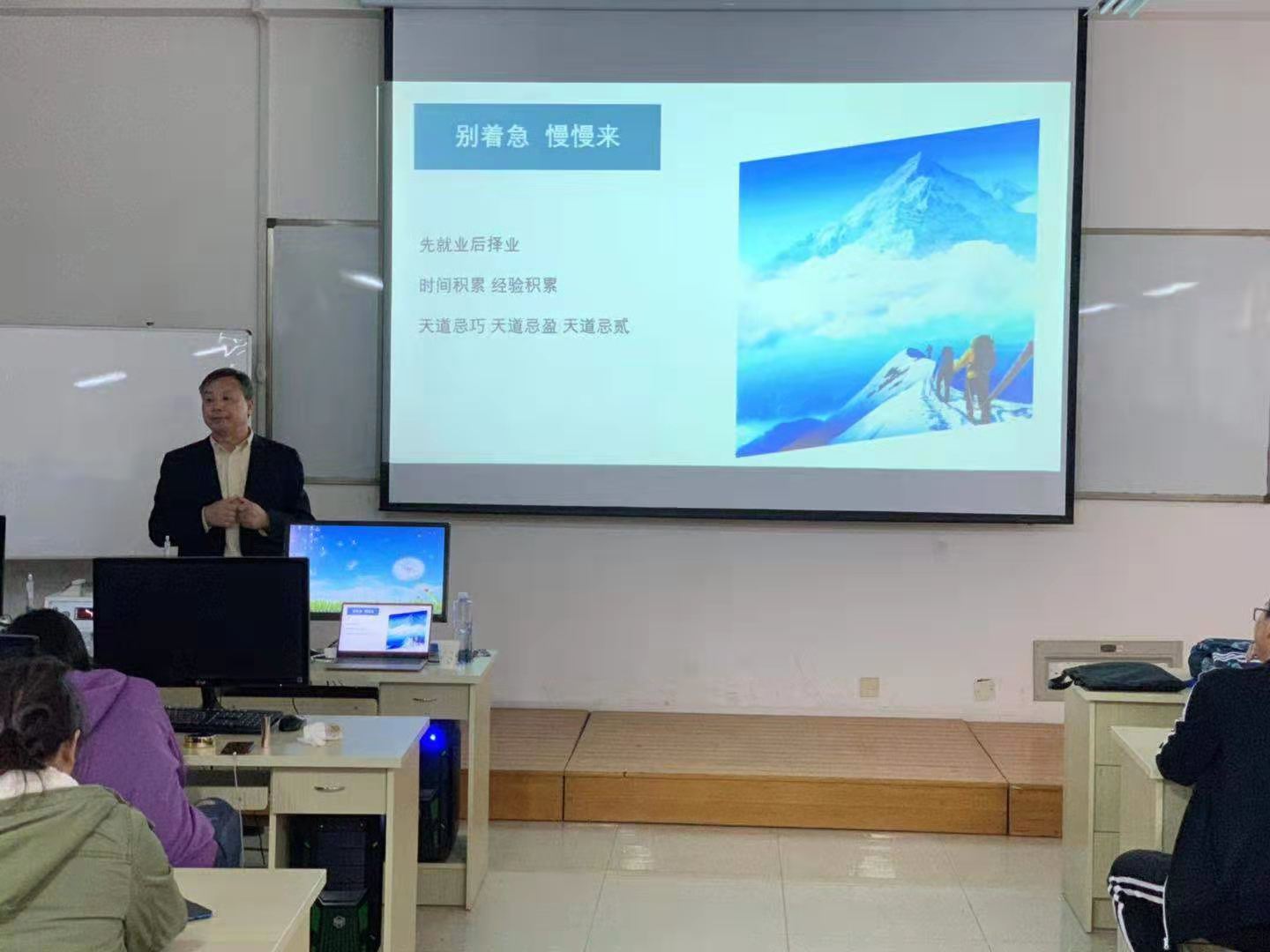 别着急 慢慢来

先就业后择业

时间积累 经验积累

天道忌巧 天道忌盈 天道忌贰